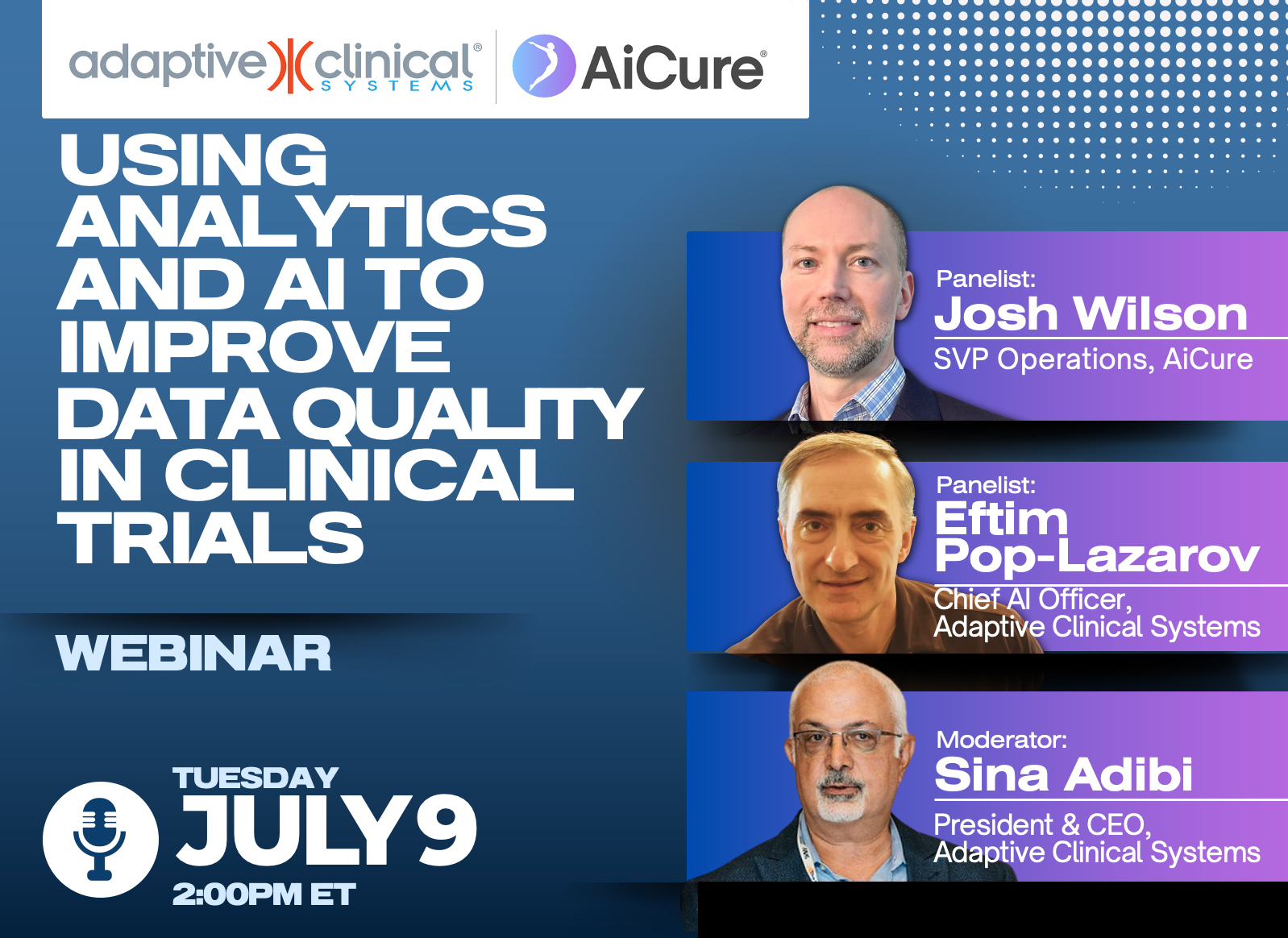 adaptive clinical® SYSTEMS

AiCure®

USING ANALYTICS AND AI TO IMPROVE DATA QUALITY IN CLINICAL TRIALS

WEBINAR

TUESDAY
JULY 9
2:00PM ET

Panelist:
Josh Wilson
SVP Operations, AiCure

Panelist:
Eftim Pop-Lazarov
Chief AI Officer, Adaptive Clinical Systems

Moderator:
Sina Adibi
President & CEO, Adaptive Clinical Systems